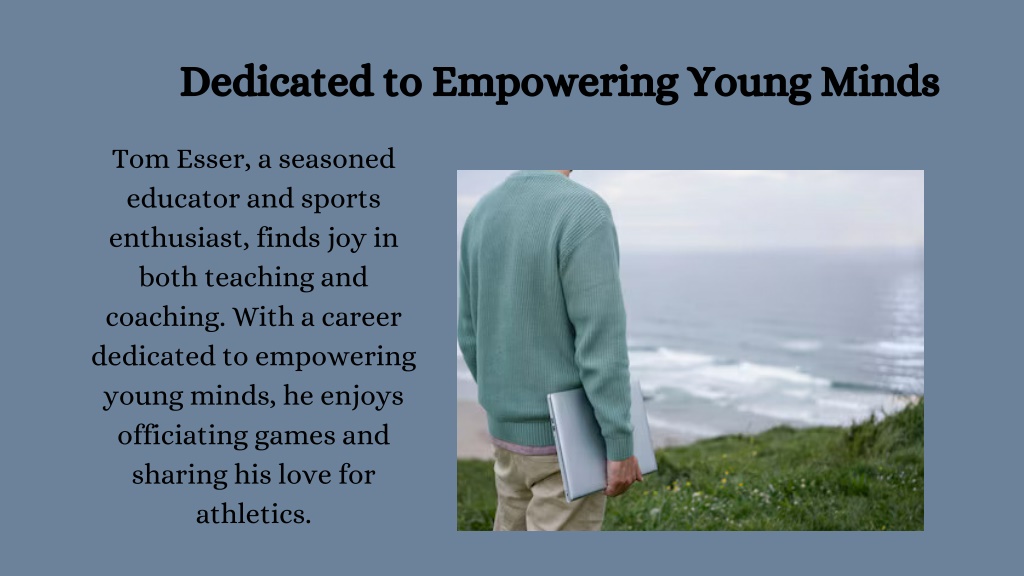 Dedicated to Empowering Young Minds

Tom Esser, a seasoned educator and sports enthusiast, finds joy in both teaching and coaching. With a career dedicated to empowering young minds, he enjoys officiating games and sharing his love for athletics.